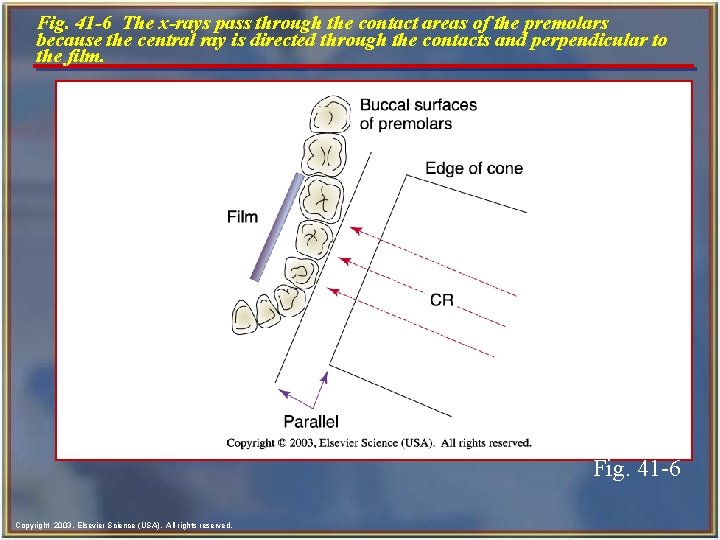 Fig. 41-6 The x-rays pass through the contact areas of the premolars because the central ray is directed through the contacts and perpendicular to the film.

Buccal surfaces of premolars

Edge of cone

Film

CR

Parallel

Copyright © 2003, Elsevier Science (USA). All rights reserved.

Fig. 41-6

Copyright 2003, Elsevier Science (USA). All rights reserved.